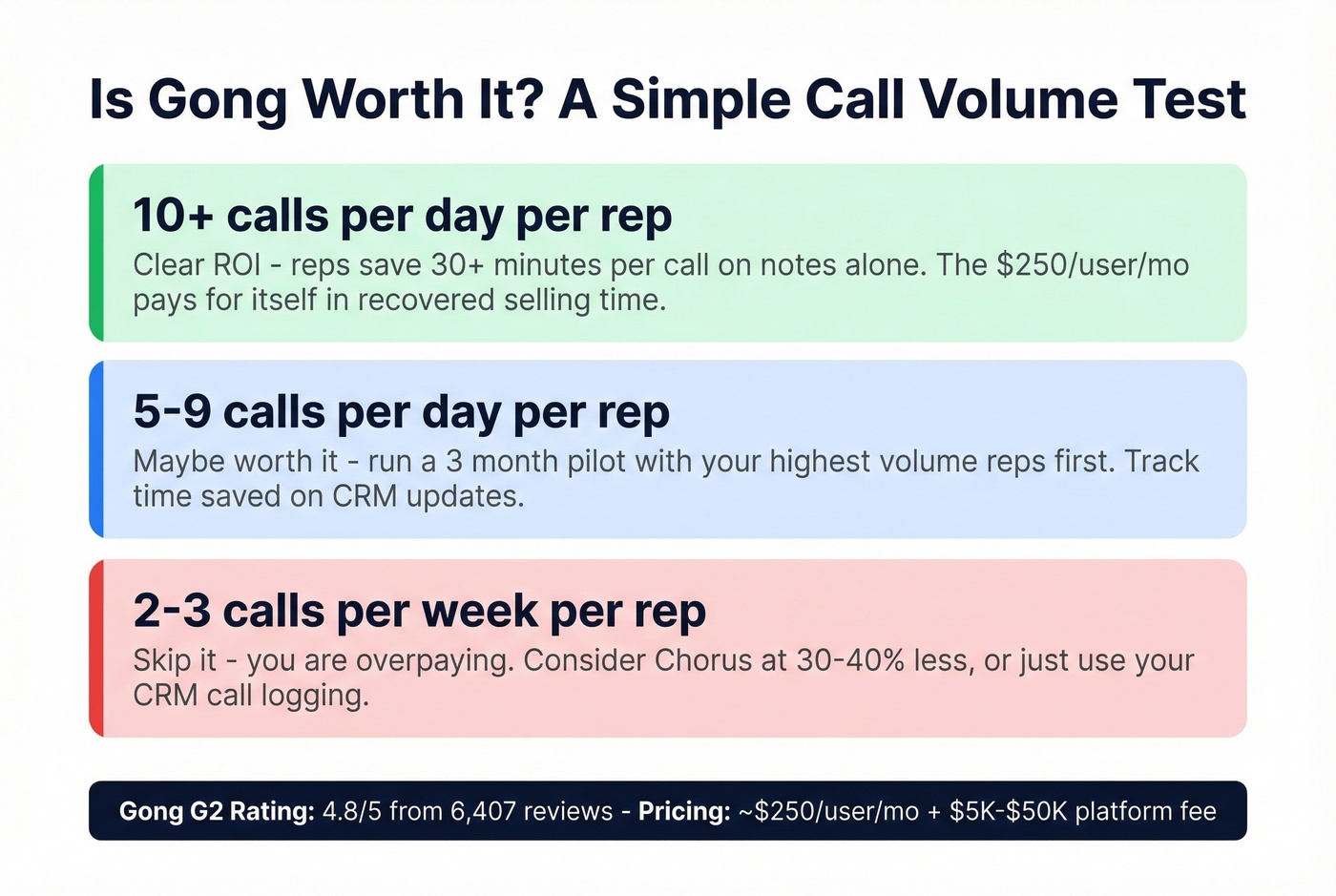 Is Gong Worth It? A Simple Call Volume Test

10+ calls per day per rep

Clear ROI - reps save 30+ minutes per call on notes alone. The \$250/user/mo pays for itself in recovered selling time.

5-9 calls per day per rep

Maybe worth it - run a 3 month pilot with your highest volume reps first. Track time saved on CRM updates.

2-3 calls per week per rep

Skip it - you are overpaying. Consider Chorus at 30-40% less, or just use your CRM call logging.

Gong G2 Rating: 4.8/5 from 6,407 reviews - Pricing: ~\$250/user/mo + \$5K-\$50K platform fee